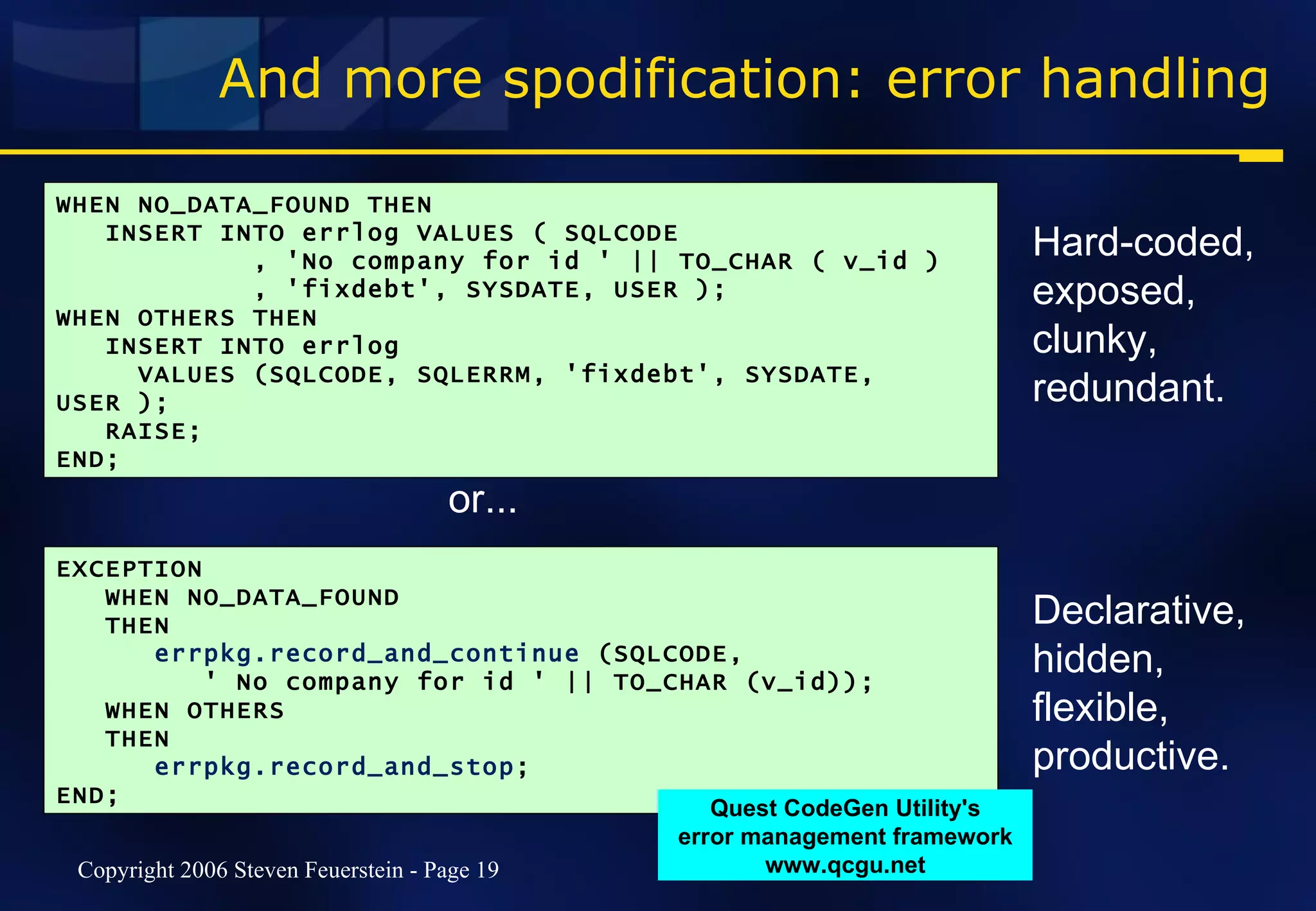 And more spodification: error handling

WHEN NO_DATA_FOUND THEN
   INSERT INTO errlog VALUES ( SQLCODE
            , 'No company for id ' || TO_CHAR ( v_id )
            , 'fixdebt', SYSDATE, USER );
WHEN OTHERS THEN
   INSERT INTO errlog
     VALUES (SQLCODE, SQLERRM, 'fixdebt', SYSDATE,
USER );
   RAISE;
END;

Hard-coded, exposed, clunky, redundant.

or...

EXCEPTION
   WHEN NO_DATA_FOUND
   THEN
      errpkg.record_and_continue (SQLCODE,
         ' No company for id ' || TO_CHAR (v_id));
   WHEN OTHERS
   THEN
      errpkg.record_and_stop;
END;

Declarative, hidden, flexible, productive.

Quest CodeGen Utility's error management framework www.qcgu.net

Copyright 2006 Steven Feuerstein - Page 19